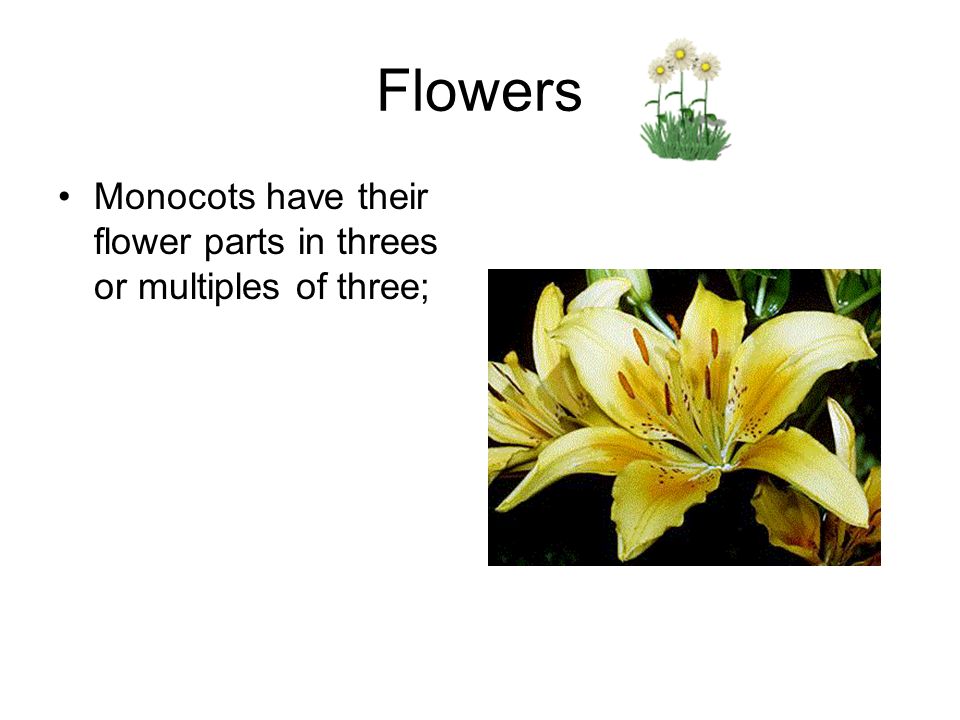 Flowers

• Monocots have their flower parts in threes or multiples of three;